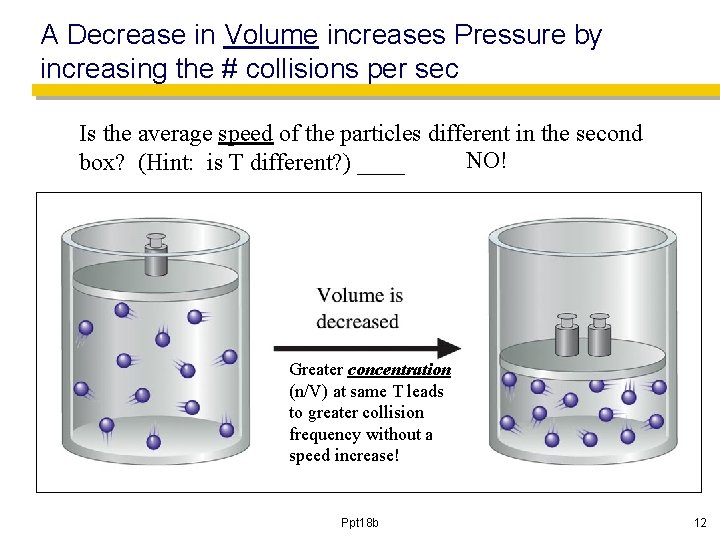 A Decrease in Volume increases Pressure by increasing the # collisions per sec

Is the average speed of the particles different in the second box? (Hint: is T different?) ____ NO!

Volume is decreased

Greater concentration (n/V) at same T leads to greater collision frequency without a speed increase!

Ppt18b

12